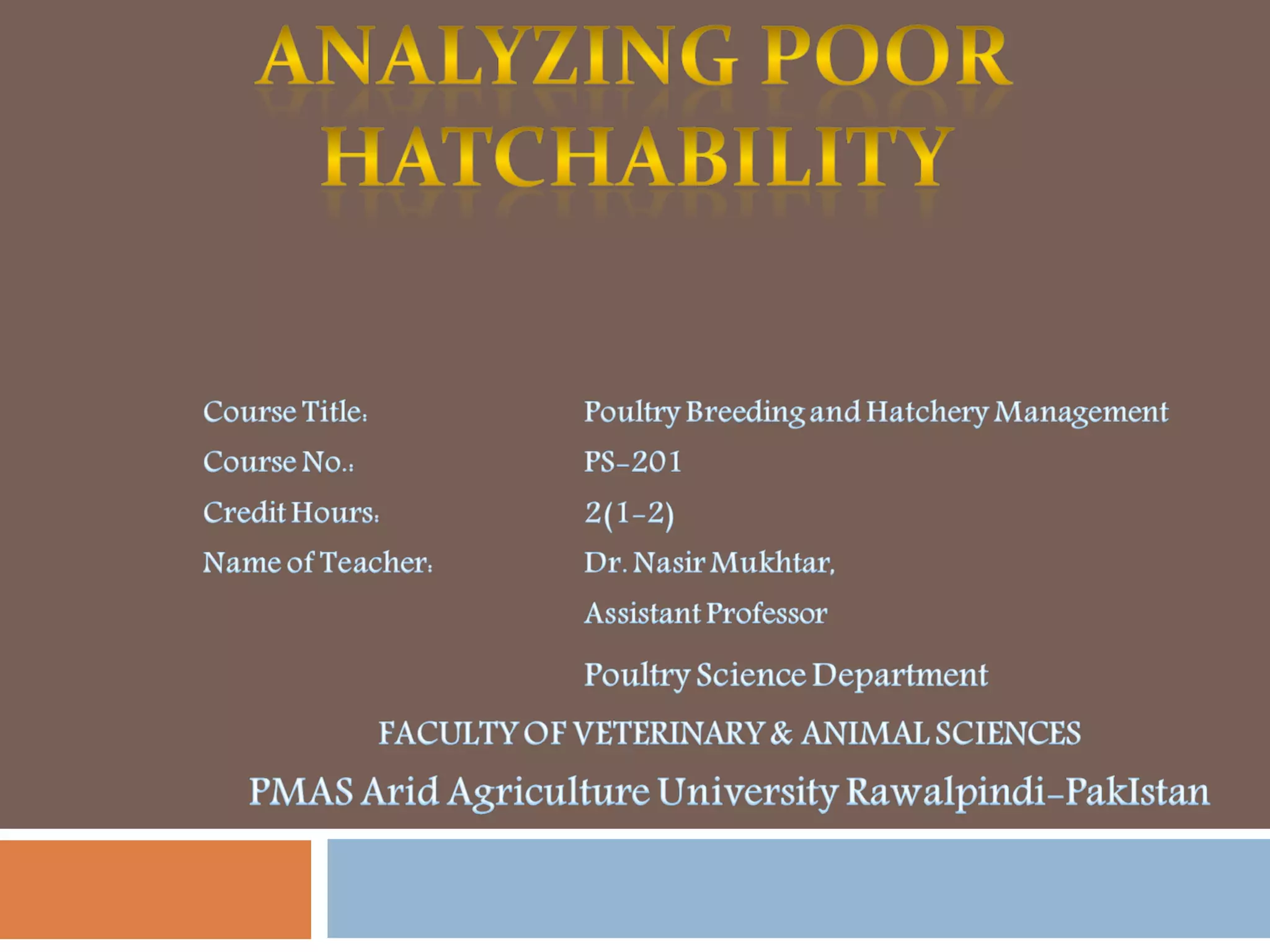 ANALYZING POOR HATCHABILITY

Course Title: Poultry Breeding and Hatchery Management
Course No.: PS-201
Credit Hours: 2(1-2)
Name of Teacher: Dr. Nasir Mukhtar,
Assistant Professor
Poultry Science Department

FACULTY OF VETERINARY & ANIMAL SCIENCES
PMAS Arid Agriculture University Rawalpindi-PakIstan